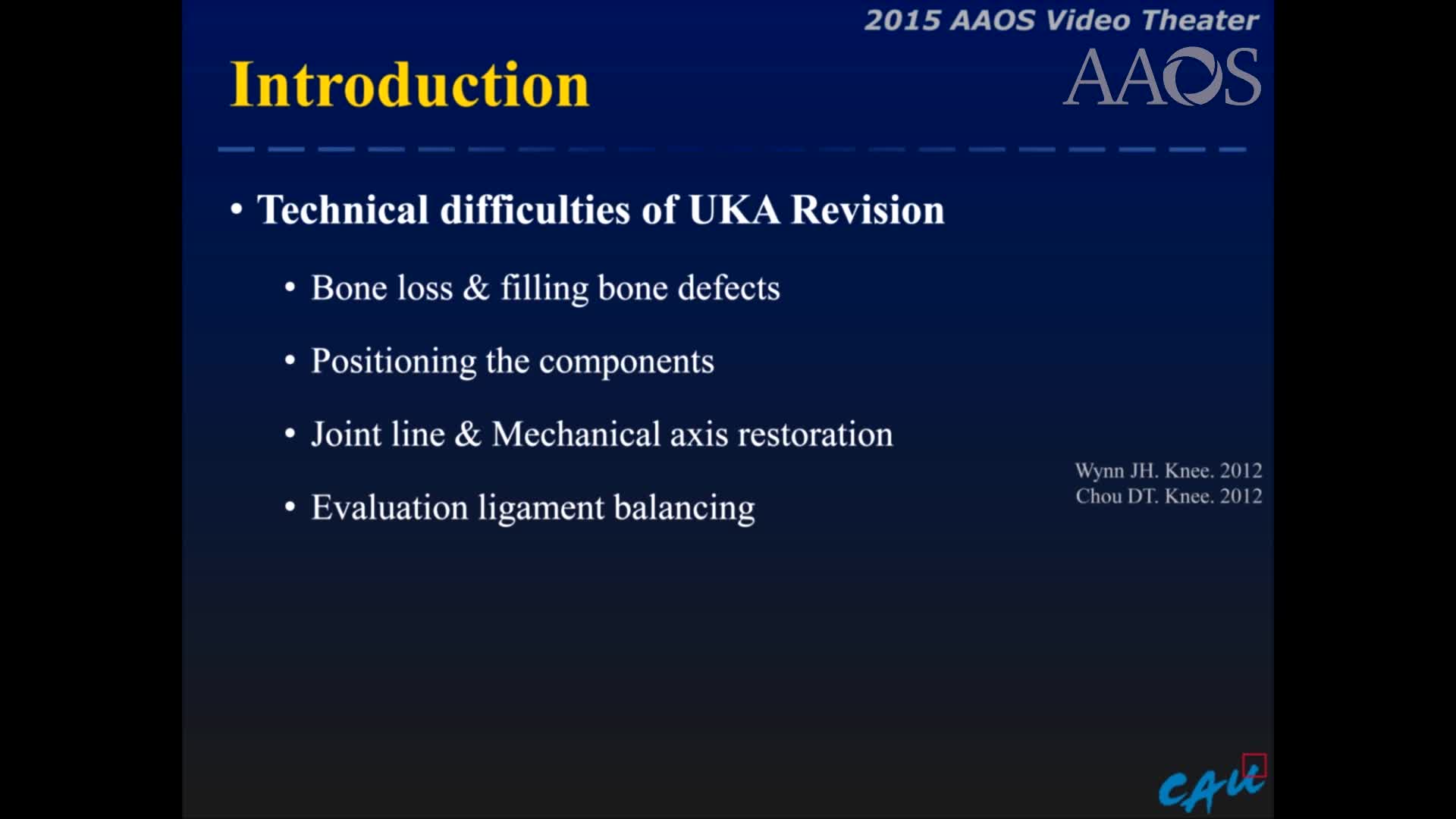 2015 AAOS Video Theater

AAOS

Introduction

• Technical difficulties of UKA Revision

• Bone loss & filling bone defects

• Positioning the components

• Joint line & Mechanical axis restoration

• Evaluation ligament balancing

Wynn JH. Knee. 2012
Chou DT. Knee. 2012

CAU